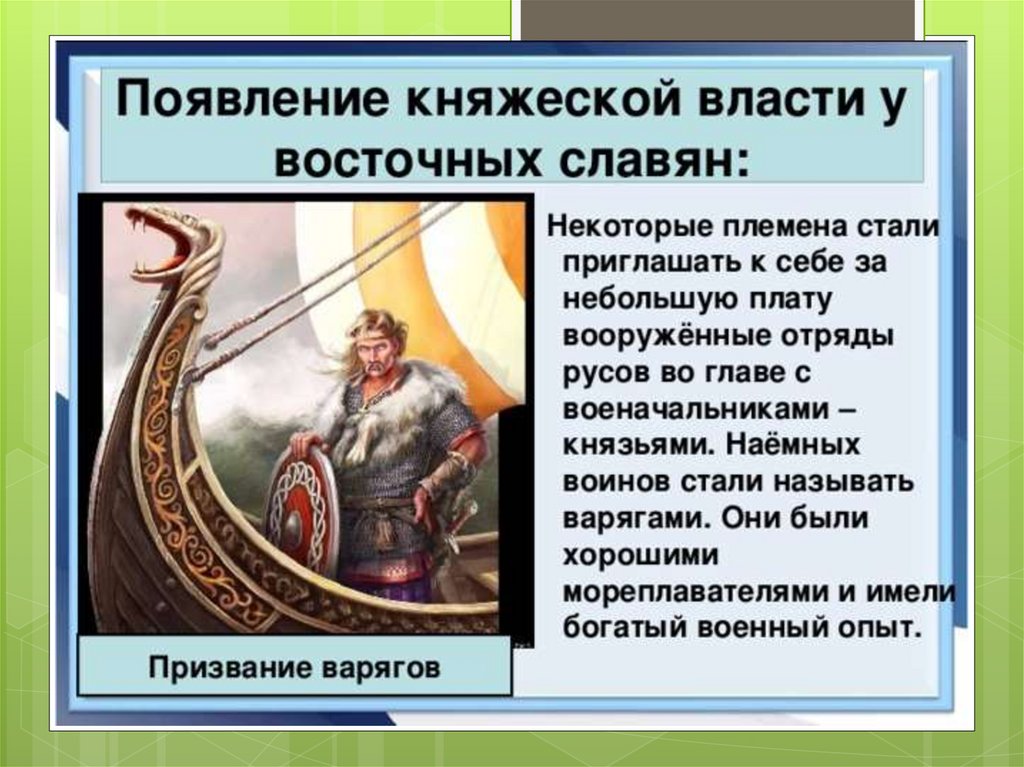 Появление княжеской власти у восточных славян:

Некоторые племена стали приглашать к себе за небольшую плату вооружённые отряды русов во главе с военачальниками – князьями. Наёмных воинов стали называть варягами. Они были хорошими мореплавателями и имели богатый военный опыт.

Призвание варягов